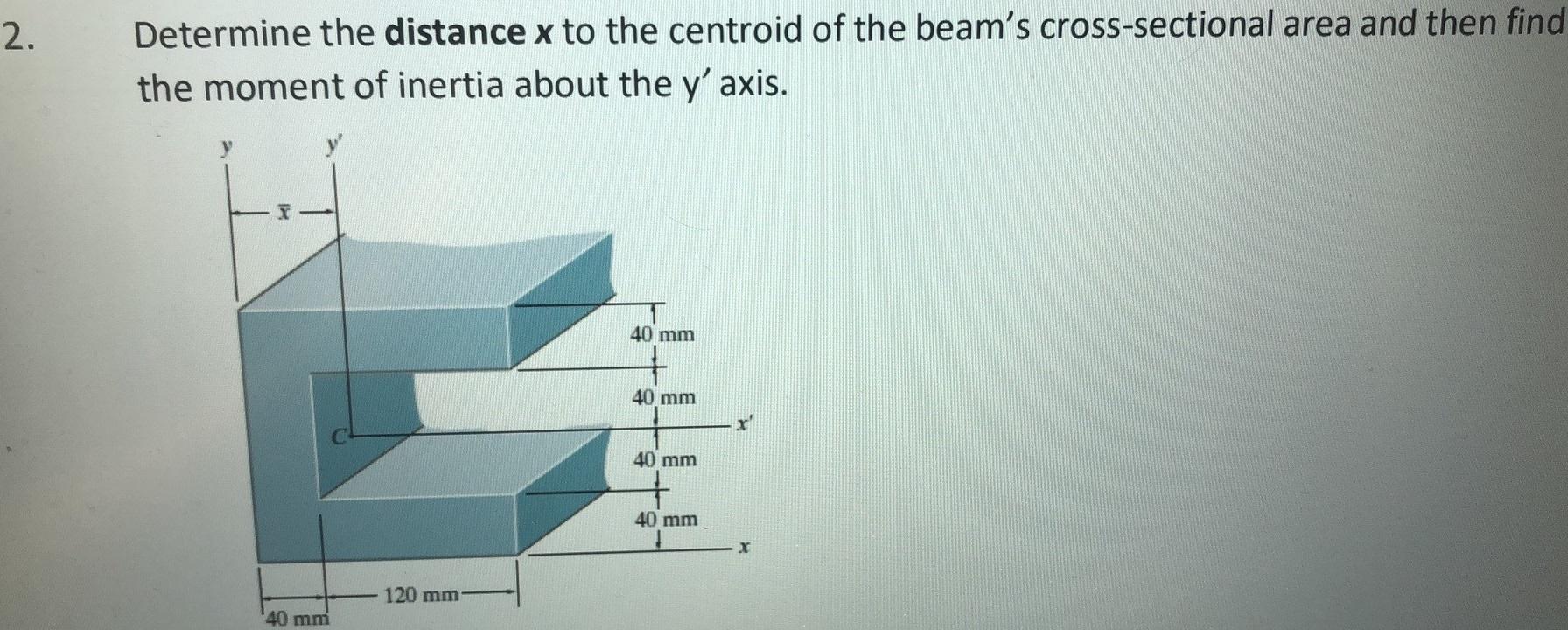 2. Determine the distance x to the centroid of the beam's cross-sectional area and then find the moment of inertia about the y' axis.

y

y'

$\bar{x}$

40 mm

40 mm

x'

C

40 mm

40 mm

x

120 mm

40 mm